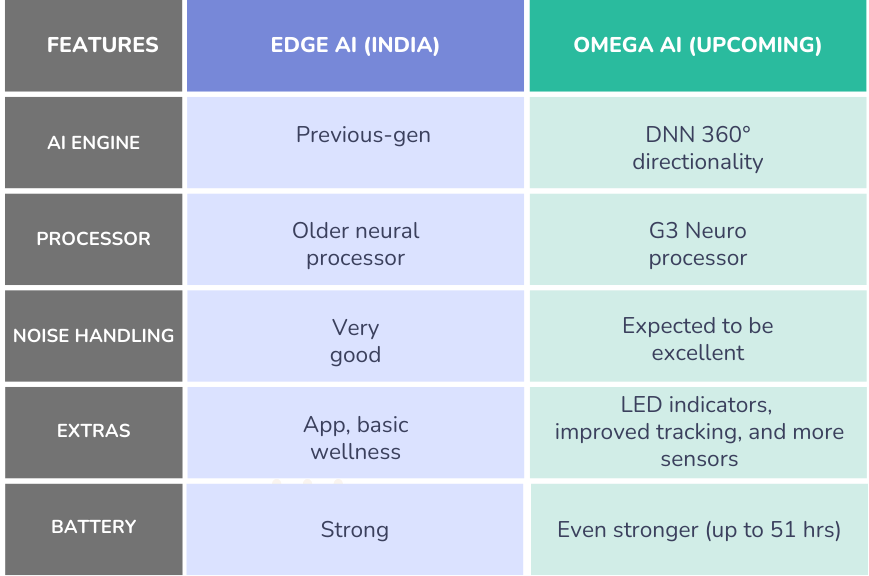 | FEATURES | EDGE AI (INDIA) | OMEGA AI (UPCOMING) |
|---|---|---|
| AI ENGINE | Previous-gen | DNN 360° directionality |
| PROCESSOR | Older neural processor | G3 Neuro processor |
| NOISE HANDLING | Very good | Expected to be excellent |
| EXTRAS | App, basic wellness | LED indicators, improved tracking, and more sensors |
| BATTERY | Strong | Even stronger (up to 51 hrs) |